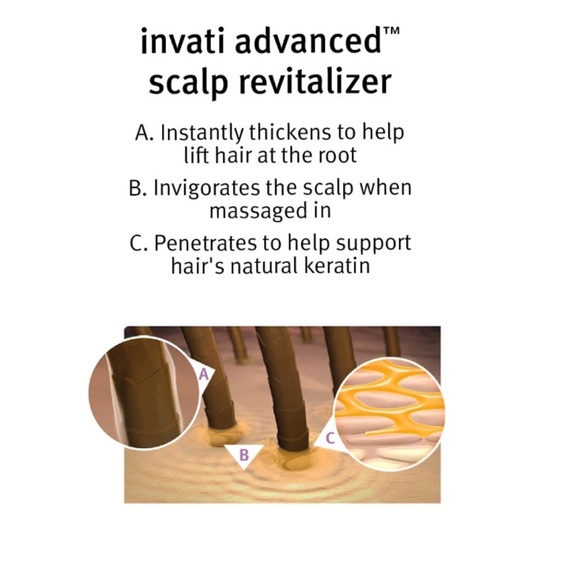 invati advanced™
scalp revitalizer

A. Instantly thickens to help lift hair at the root

B. Invigorates the scalp when massaged in

C. Penetrates to help support hair's natural keratin

A

B

C